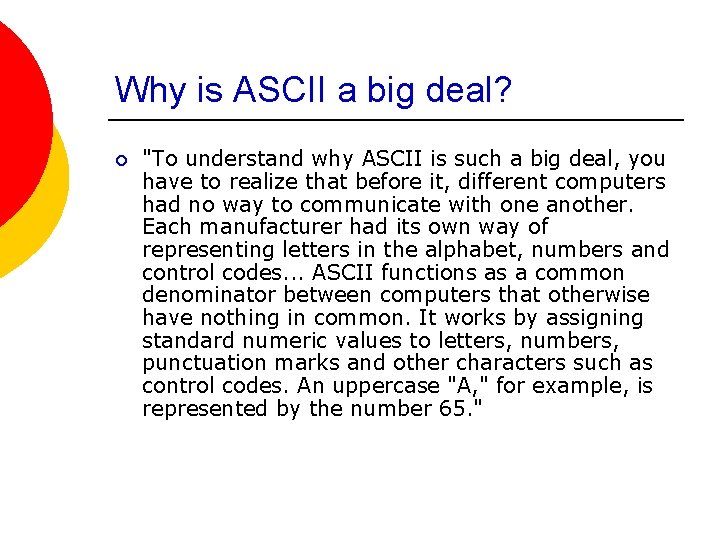 Why is ASCII a big deal?

"To understand why ASCII is such a big deal, you have to realize that before it, different computers had no way to communicate with one another. Each manufacturer had its own way of representing letters in the alphabet, numbers and control codes... ASCII functions as a common denominator between computers that otherwise have nothing in common. It works by assigning standard numeric values to letters, numbers, punctuation marks and other characters such as control codes. An uppercase "A," for example, is represented by the number 65."